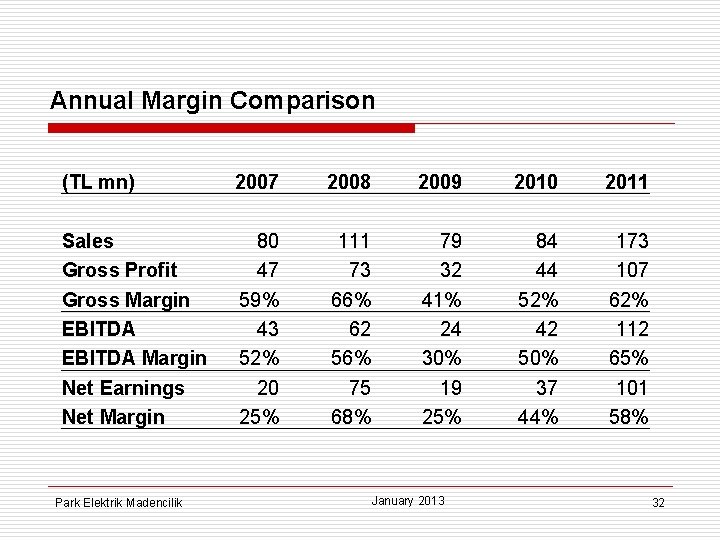 Annual Margin Comparison

| (TL mn) | 2007 | 2008 | 2009 | 2010 | 2011 |
|---|---|---|---|---|---|
| Sales | 80 | 111 | 79 | 84 | 173 |
| Gross Profit | 47 | 73 | 32 | 44 | 107 |
| Gross Margin | 59% | 66% | 41% | 52% | 62% |
| EBITDA | 43 | 62 | 24 | 42 | 112 |
| EBITDA Margin | 52% | 56% | 30% | 50% | 65% |
| Net Earnings | 20 | 75 | 19 | 37 | 101 |
| Net Margin | 25% | 68% | 25% | 44% | 58% |

Park Elektrik Madencilik

January 2013

32